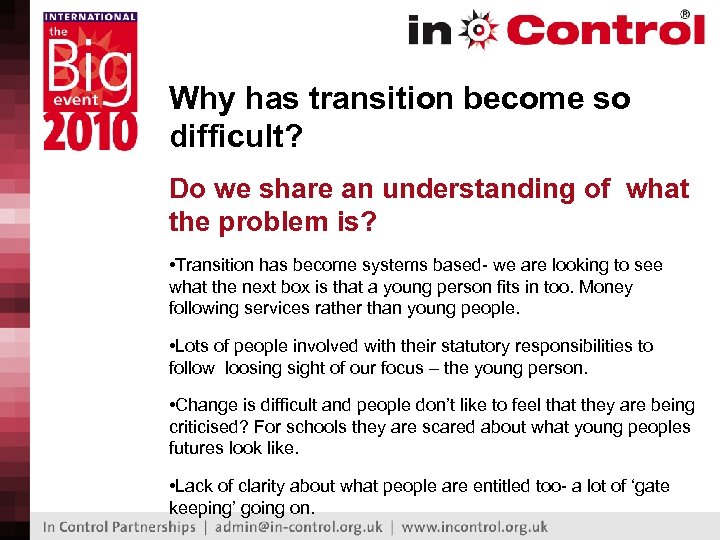 INTERNATIONAL the Big event 2010

in Control®

Why has transition become so difficult?

Do we share an understanding of what the problem is?

•Transition has become systems based- we are looking to see what the next box is that a young person fits in too. Money following services rather than young people.

•Lots of people involved with their statutory responsibilities to follow loosing sight of our focus – the young person.

•Change is difficult and people don't like to feel that they are being criticised? For schools they are scared about what young peoples futures look like.

•Lack of clarity about what people are entitled too- a lot of 'gate keeping' going on.

In Control Partnerships | admin@in-control.org.uk | www.incontrol.org.uk